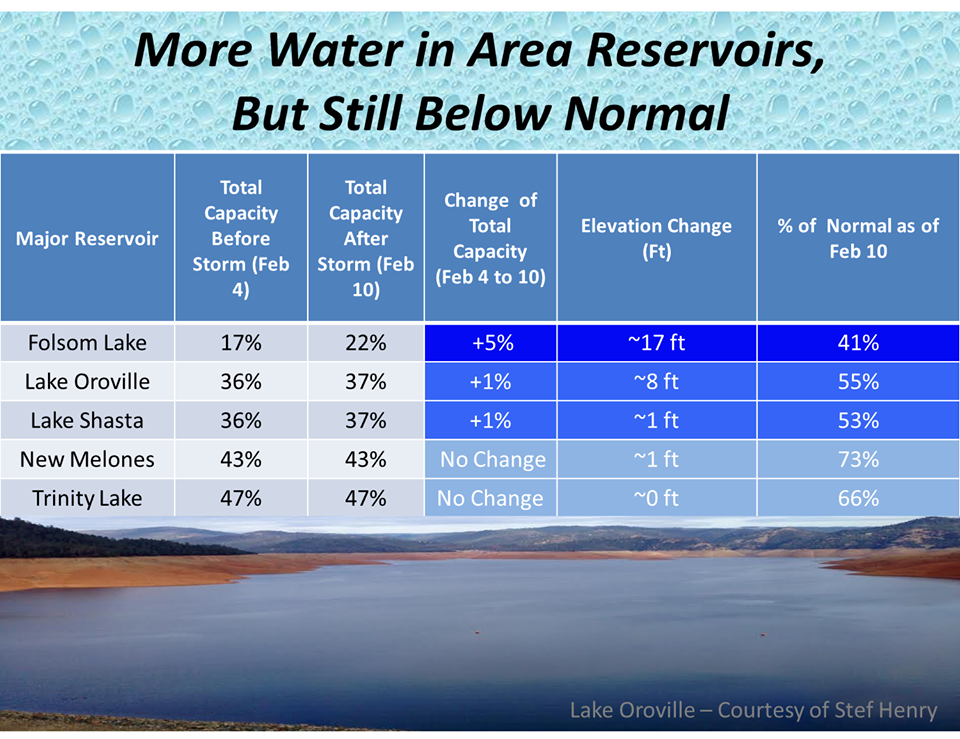 More Water in Area Reservoirs, But Still Below Normal

| Major Reservoir | Total Capacity Before Storm (Feb 4) | Total Capacity After Storm (Feb 10) | Change of Total Capacity (Feb 4 to 10) | Elevation Change (Ft) | % of Normal as of Feb 10 |
|---|---|---|---|---|---|
| Folsom Lake | 17% | 22% | +5% | ~17 ft | 41% |
| Lake Oroville | 36% | 37% | +1% | ~8 ft | 55% |
| Lake Shasta | 36% | 37% | +1% | ~1 ft | 53% |
| New Melones | 43% | 43% | No Change | ~1 ft | 73% |
| Trinity Lake | 47% | 47% | No Change | ~0 ft | 66% |

Lake Oroville – Courtesy of Stef Henry